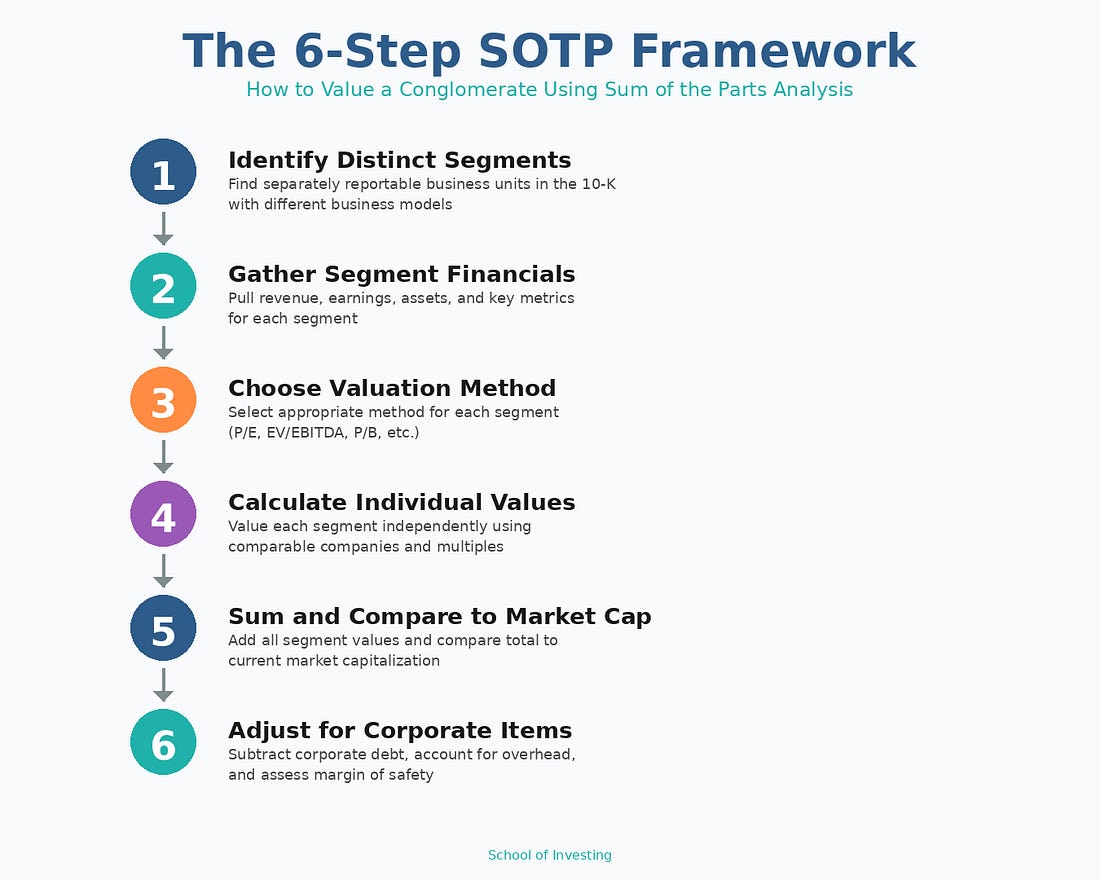 The 6-Step SOTP Framework

How to Value a Conglomerate Using Sum of the Parts Analysis

1

Identify Distinct Segments

Find separately reportable business units in the 10-K with different business models

2

Gather Segment Financials

Pull revenue, earnings, assets, and key metrics for each segment

3

Choose Valuation Method

Select appropriate method for each segment (P/E, EV/EBITDA, P/B, etc.)

4

Calculate Individual Values

Value each segment independently using comparable companies and multiples

5

Sum and Compare to Market Cap

Add all segment values and compare total to current market capitalization

6

Adjust for Corporate Items

Subtract corporate debt, account for overhead, and assess margin of safety

School of Investing